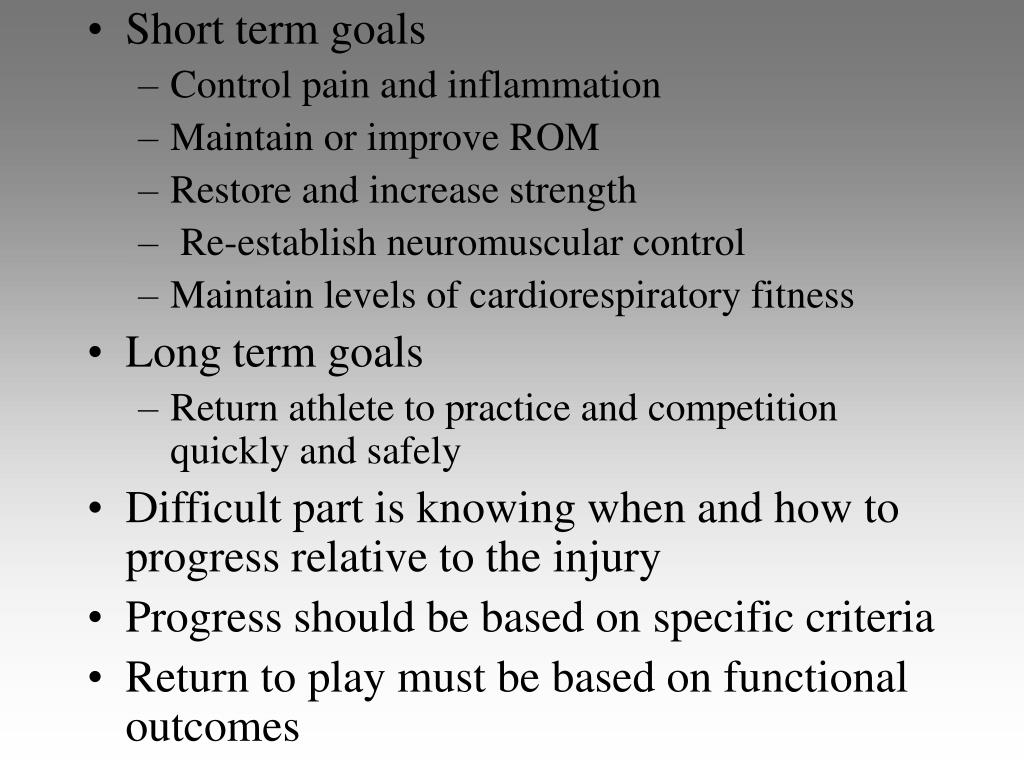 • Short term goals
– Control pain and inflammation
– Maintain or improve ROM
– Restore and increase strength
– Re-establish neuromuscular control
– Maintain levels of cardiorespiratory fitness
• Long term goals
– Return athlete to practice and competition quickly and safely
• Difficult part is knowing when and how to progress relative to the injury
• Progress should be based on specific criteria
• Return to play must be based on functional outcomes